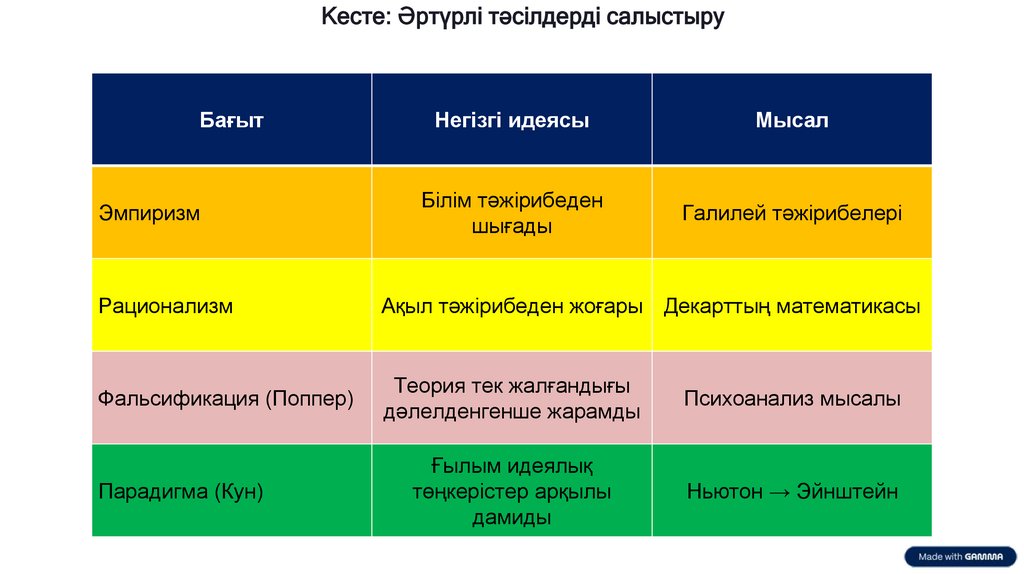 Кесте: Әртүрлі тәсілдерді салыстыру

| Бағыт | Негізгі идеясы | Мысал |
|---|---|---|
| Эмпиризм | Білім тәжірибеден шығады | Галилей тәжірибелері |
| Рационализм | Ақыл тәжірибеден жоғары | Декарттың математикасы |
| Фальсификация (Поппер) | Теория тек жалғандығы дәлелденгенше жарамды | Психоанализ мысалы |
| Парадигма (Кун) | Ғылым идеялық төңкерістер арқылы дамиды | Ньютон → Эйнштейн |

Made with GAMMA